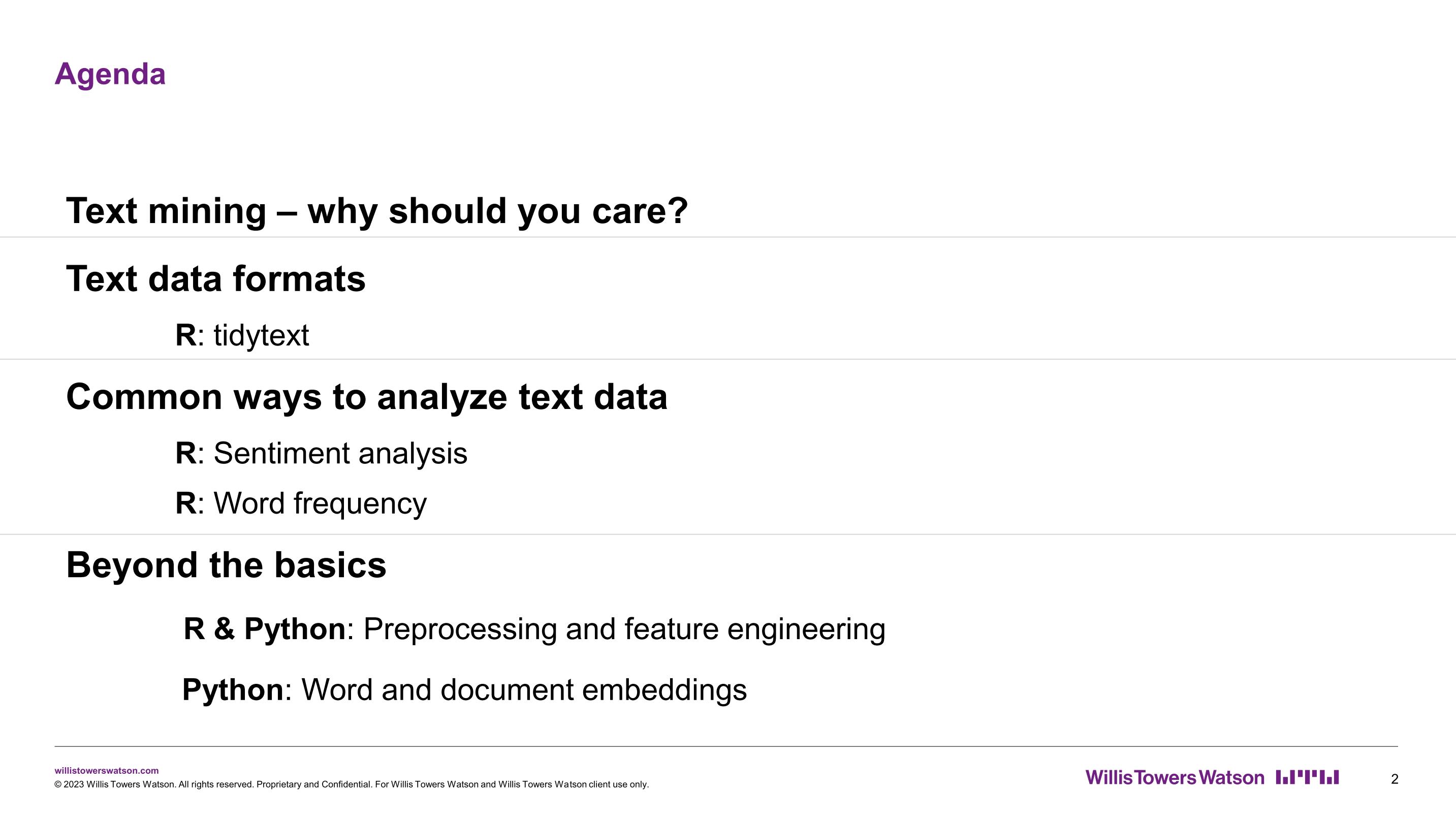 Agenda

Text mining – why should you care?

Text data formats

R: tidytext

Common ways to analyze text data

R: Sentiment analysis

R: Word frequency

Beyond the basics

R & Python: Preprocessing and feature engineering

Python: Word and document embeddings

willistowerswatson.com
© 2023 Willis Towers Watson. All rights reserved. Proprietary and Confidential. For Willis Towers Watson and Willis Towers Watson client use only.

WillisTowersWatson

2